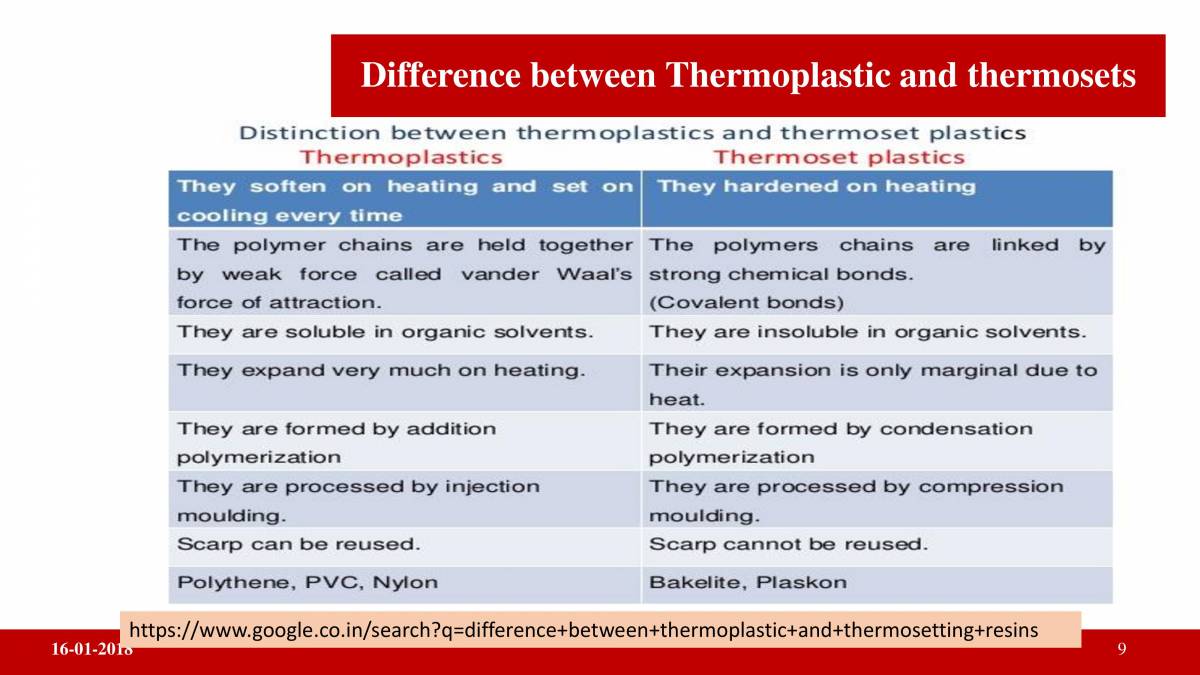 Difference between Thermoplastic and thermosets

Distinction between thermoplastics and thermoset plastics

| Thermoplastics | Thermoset plastics |
|---|---|
| They soften on heating and set on cooling every time | They hardened on heating |
| The polymer chains are held together by weak force called vander Waal's force of attraction. | The polymers chains are linked by strong chemical bonds. (Covalent bonds) |
| They are soluble in organic solvents. | They are insoluble in organic solvents. |
| They expand very much on heating. | Their expansion is only marginal due to heat. |
| They are formed by addition polymerization | They are formed by condensation polymerization |
| They are processed by injection moulding. | They are processed by compression moulding. |
| Scarp can be reused. | Scarp cannot be reused. |
| Polythene, PVC, Nylon | Bakelite, Plaskon |

https://www.google.co.in/search?q=difference+between+thermoplastic+and+thermosetting+resins

16-01-2018

9